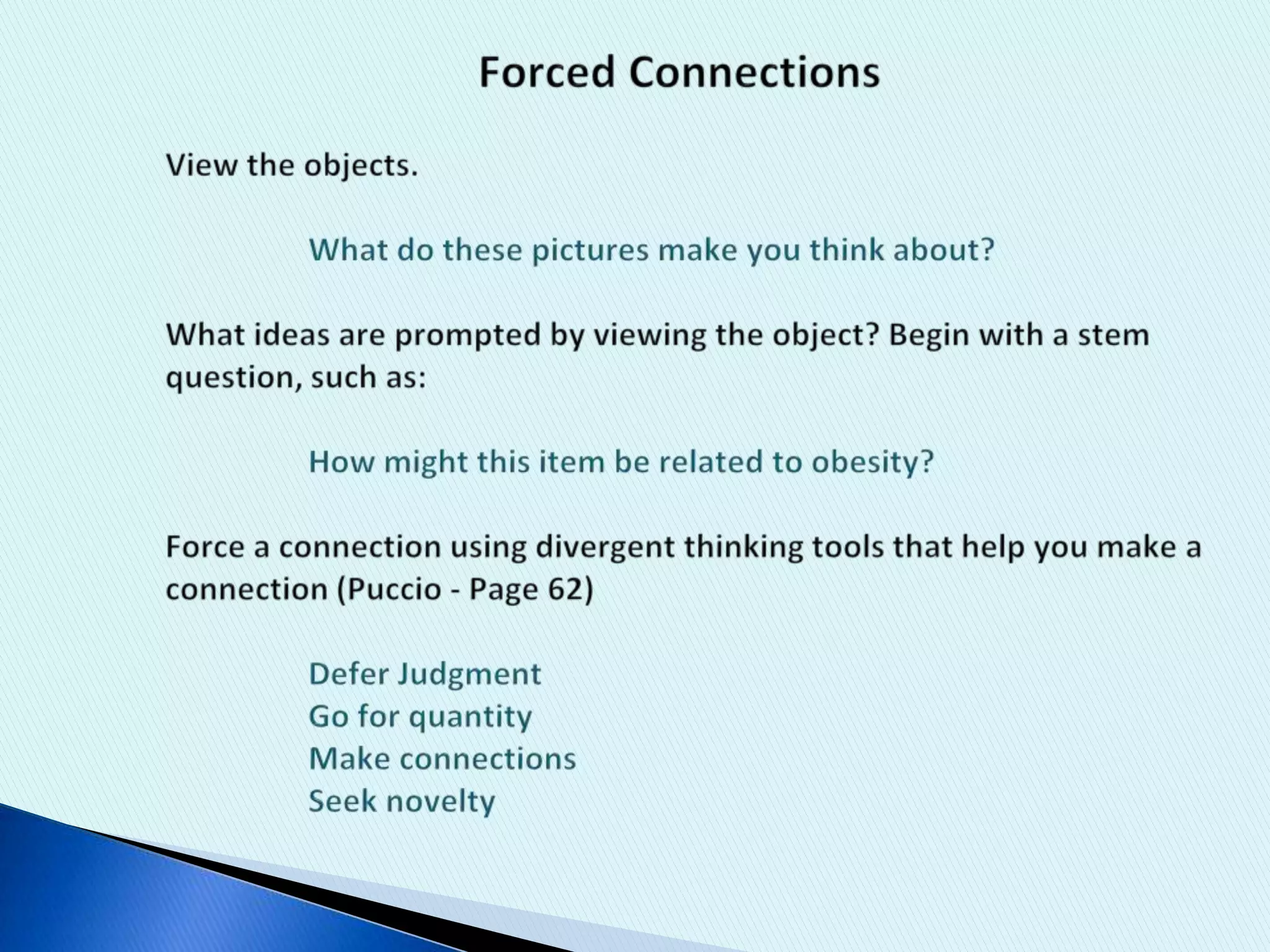 Forced Connections

View the objects.

What do these pictures make you think about?

What ideas are prompted by viewing the object? Begin with a stem question, such as:

How might this item be related to obesity?

Force a connection using divergent thinking tools that help you make a connection (Puccio - Page 62)

Defer Judgment
Go for quantity
Make connections
Seek novelty